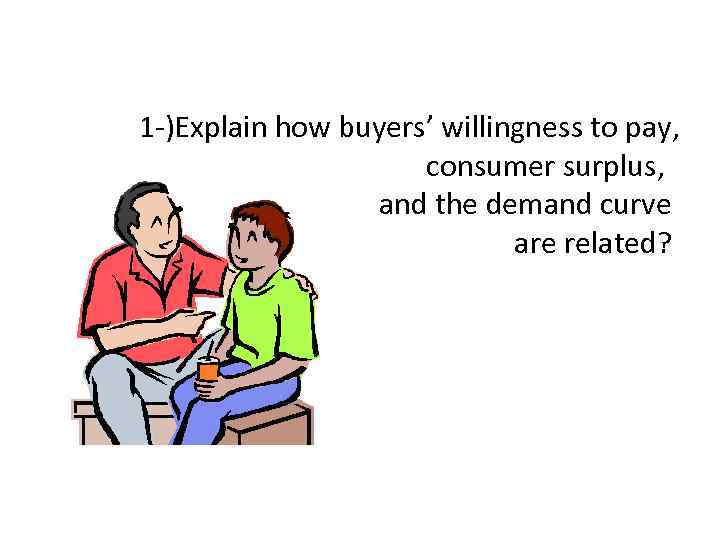 1-)Explain how buyers’ willingness to pay, consumer surplus, and the demand curve are related?